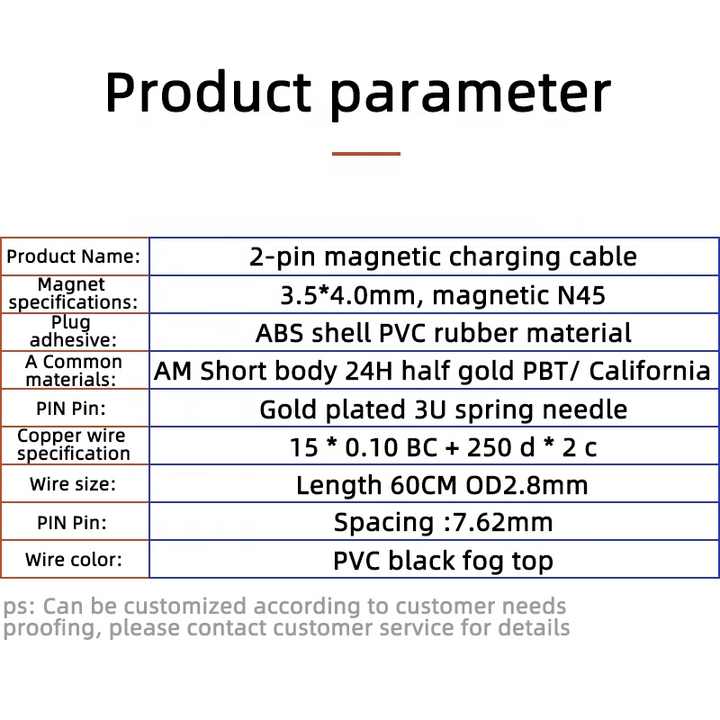 Product parameter

| Product Name: | 2-pin magnetic charging cable |
|---|---|
| Magnet specifications: | 3.5*4.0mm, magnetic N45 |
| Plug adhesive: | ABS shell PVC rubber material |
| A Common materials: | AM Short body 24H half gold PBT/ California |
| PIN Pin: | Gold plated 3U spring needle |
| Copper wire specification | 15 * 0.10 BC + 250 d * 2 c |
| Wire size: | Length 60CM OD2.8mm |
| PIN Pin: | Spacing :7.62mm |
| Wire color: | PVC black fog top |

ps: Can be customized according to customer needs proofing, please contact customer service for details